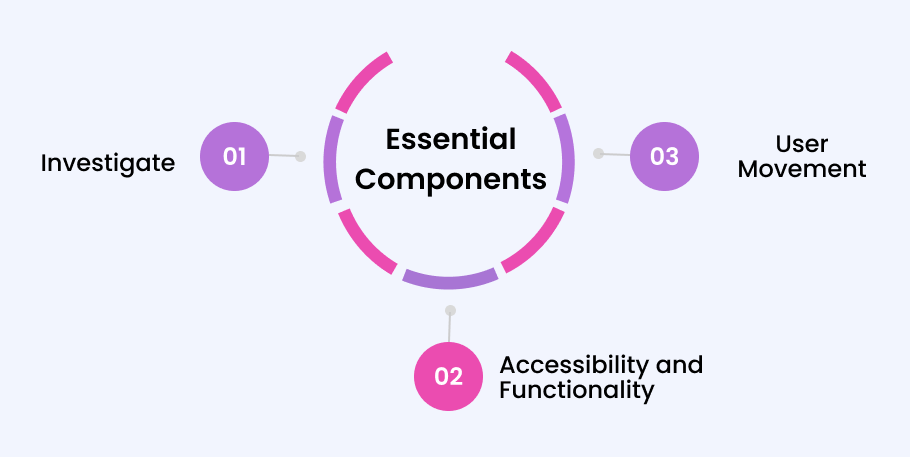 Essential Components

Investigate

01

03

User Movement

02

Accessibility and Functionality